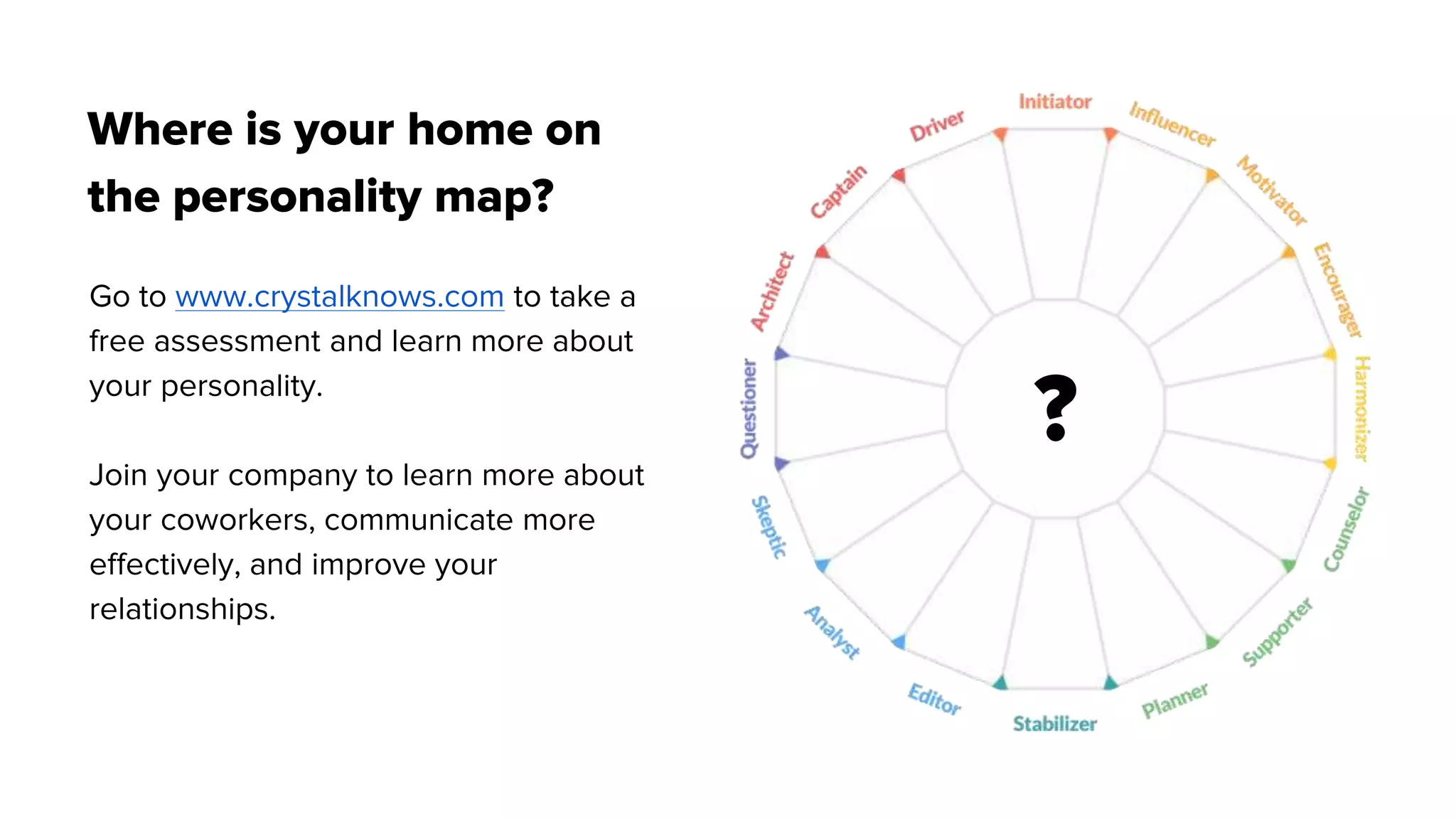 Where is your home on the personality map?

Go to www.crystalknows.com to take a free assessment and learn more about your personality.

Join your company to learn more about your coworkers, communicate more effectively, and improve your relationships.

Initiator
Influencer
Motivator
Encourager
Harmonizer
Counselor
Supporter
Planner
Stabilizer
Editor
Analyst
Skeptic
Questioner
Architect
Captain
Driver

?